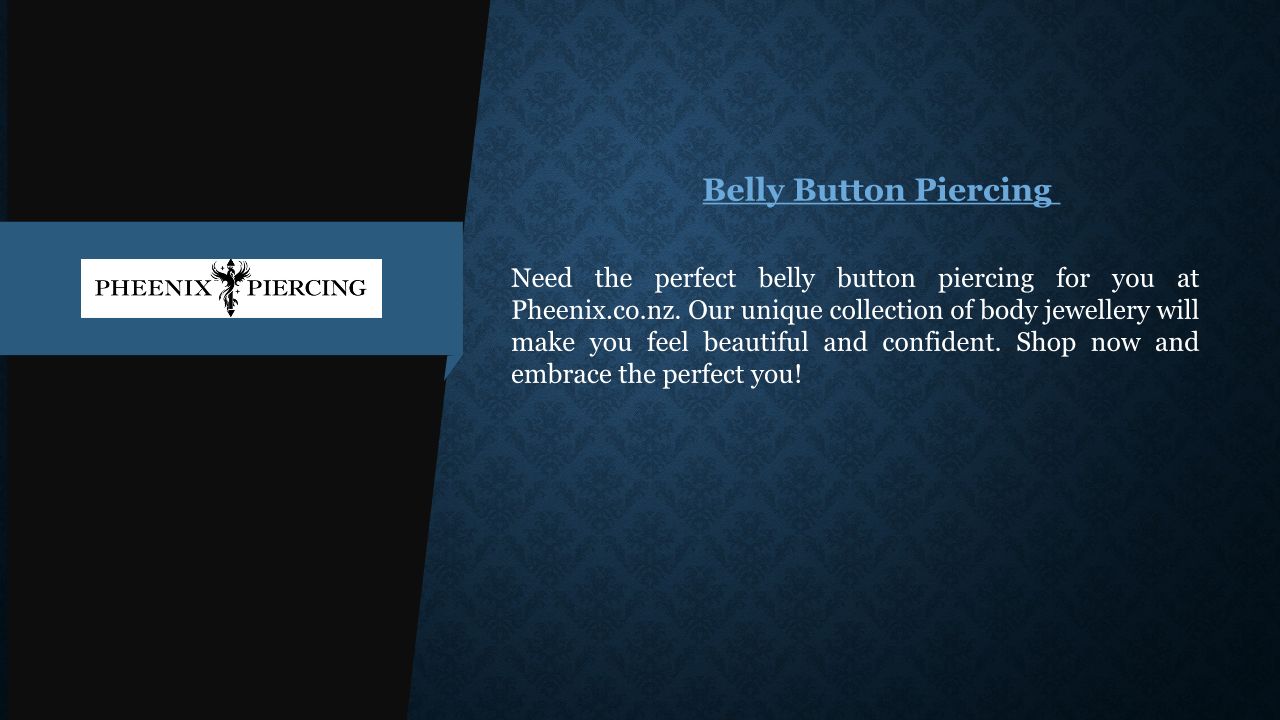 PHEENIX PIERCING

Belly Button Piercing

Need the perfect belly button piercing for you at Pheenix.co.nz. Our unique collection of body jewellery will make you feel beautiful and confident. Shop now and embrace the perfect you!